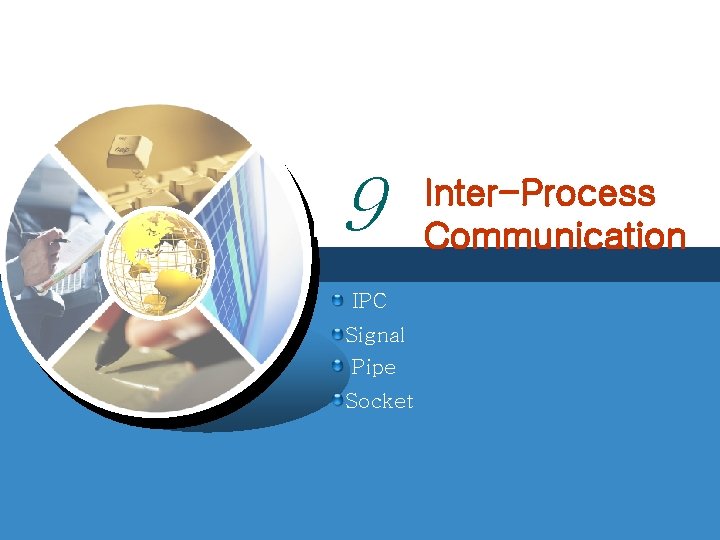 9 Inter-Process Communication

IPC
Signal
Pipe
Socket